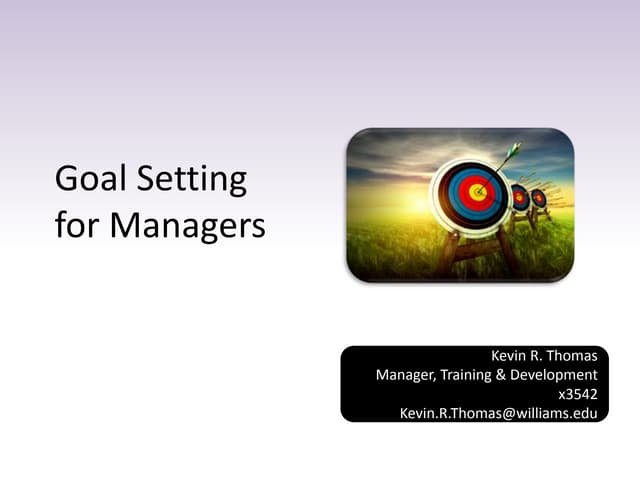 Goal Setting for Managers

Kevin R. Thomas
Manager, Training & Development
x3542
Kevin.R.Thomas@williams.edu